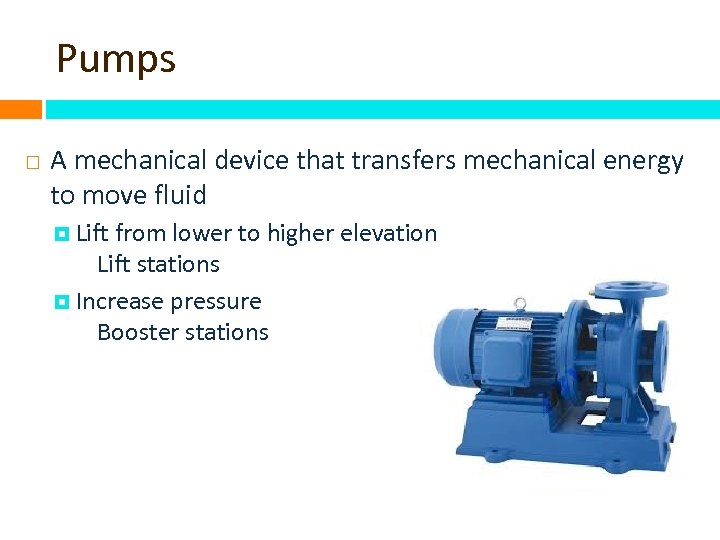 Pumps

A mechanical device that transfers mechanical energy to move fluid

Lift from lower to higher elevation
Lift stations

Increase pressure
Booster stations